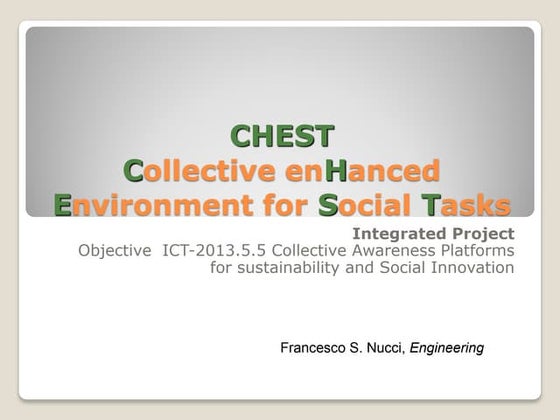 CHEST
Collective enHanced Environment for Social Tasks

Integrated Project
Objective ICT-2013.5.5 Collective Awareness Platforms for sustainability and Social Innovation

Francesco S. Nucci, Engineering